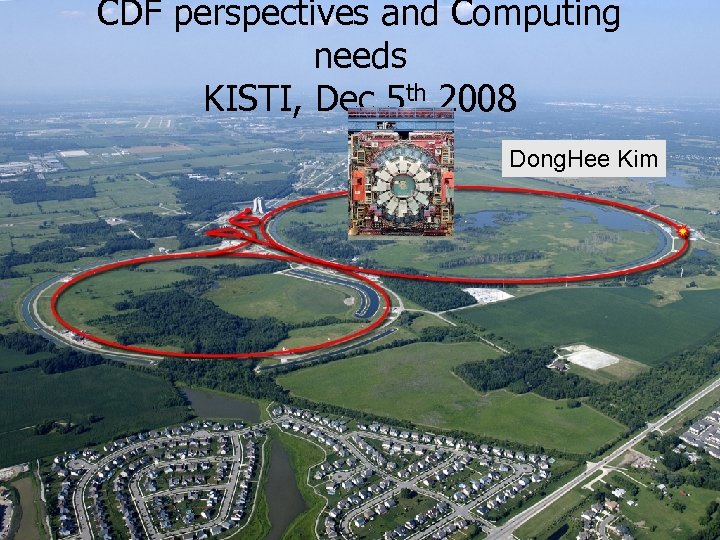 CDF perspectives and Computing needs
KISTI, Dec 5$^{th}$ 2008

DongHee Kim